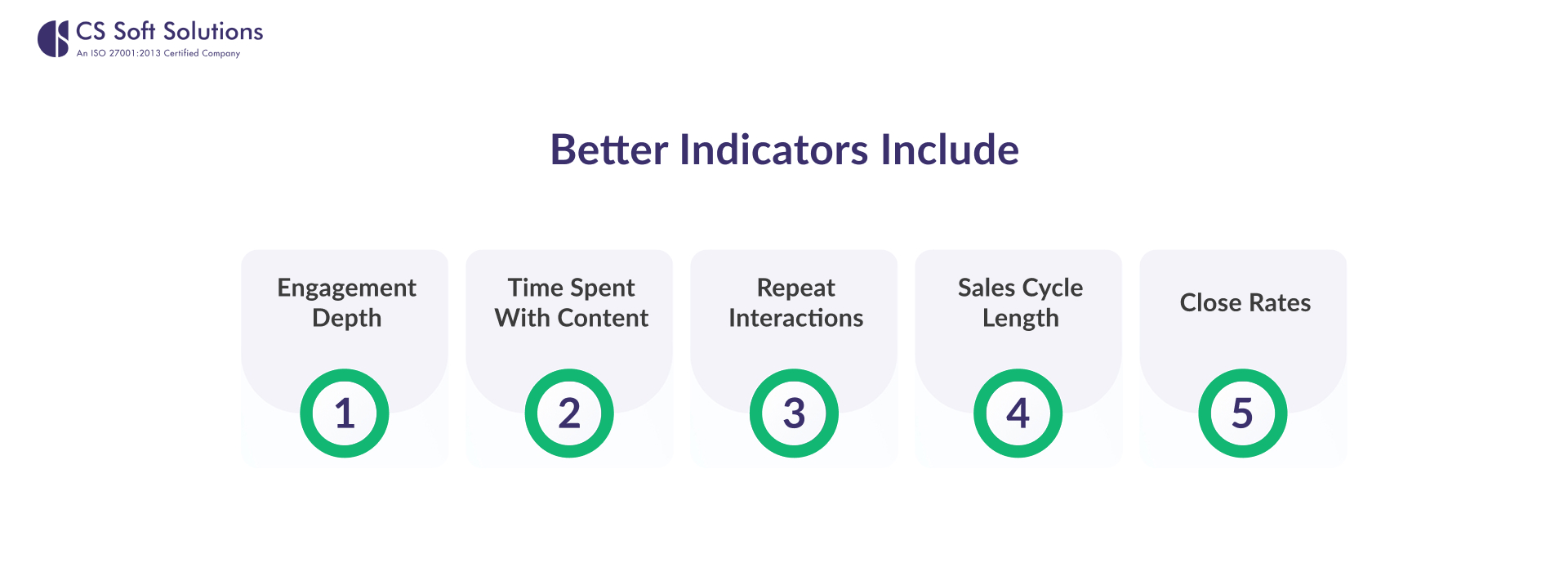 CS Soft Solutions
An ISO 27001:2013 Certified Company

Better Indicators Include

Engagement Depth
1

Time Spent With Content
2

Repeat Interactions
3

Sales Cycle Length
4

Close Rates
5